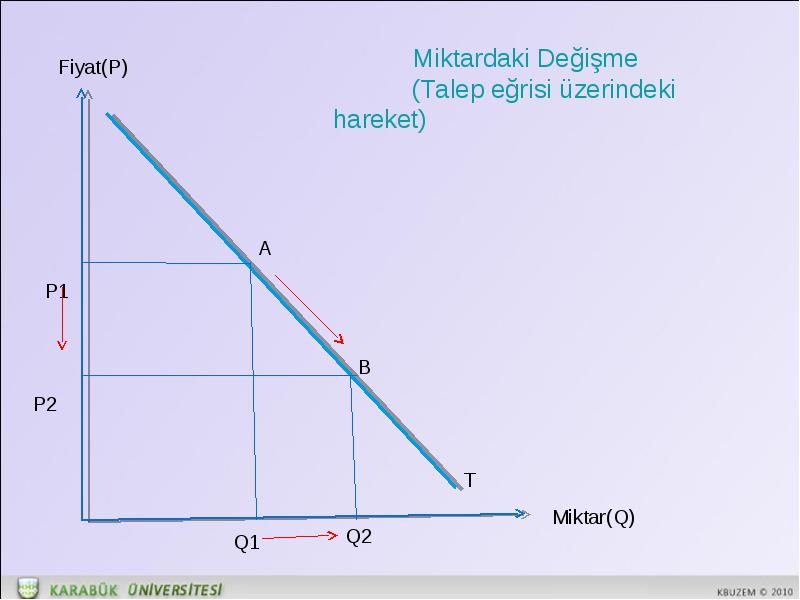 Miktardaki Değişme (Talep eğrisi üzerindeki hareket)

Fiyat(P)

A

P1

B

P2

T

Miktar(Q)

Q1

Q2

KARABÜK ÜNİVERSİTESİ

KBUZEM © 2010